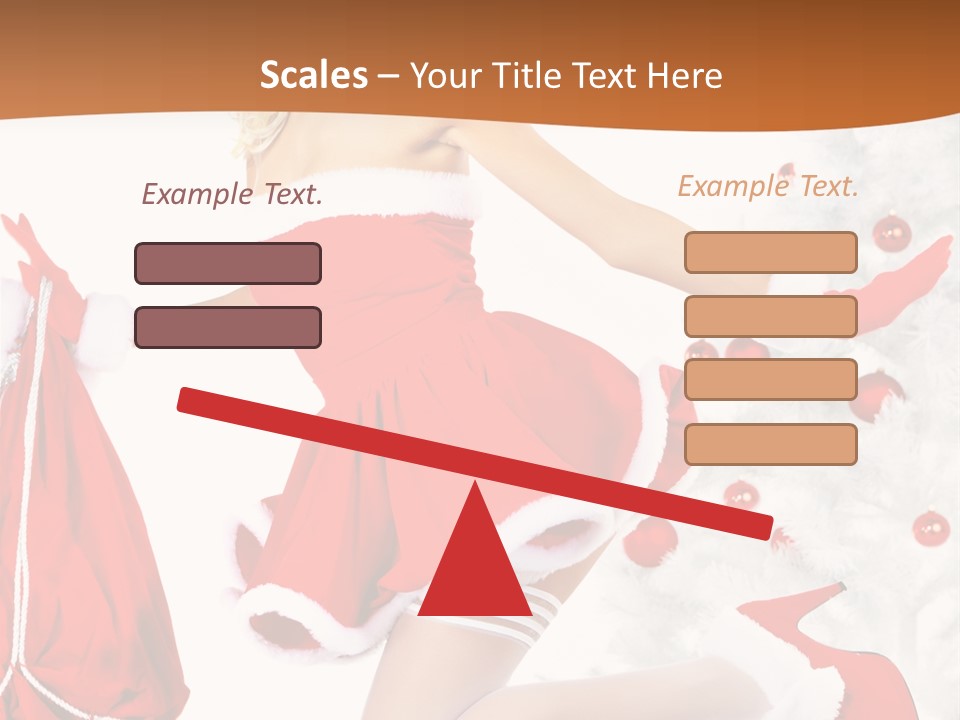 Scales – Your Title Text Here

Example Text.

Example Text.